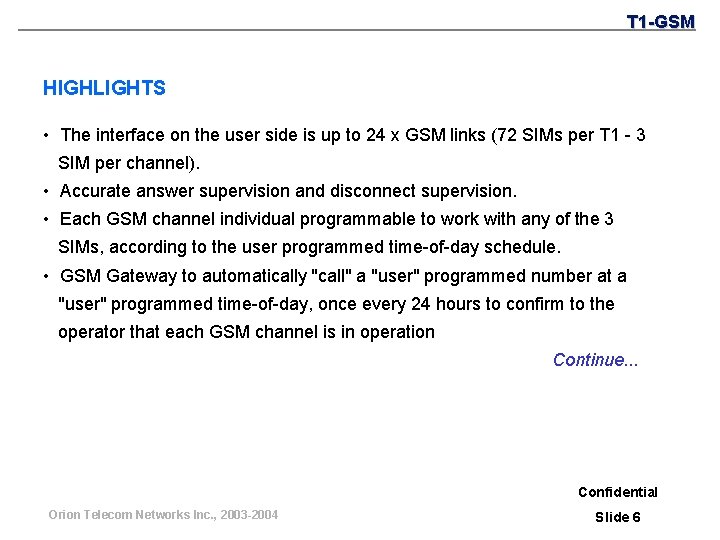 T1-GSM

HIGHLIGHTS

• The interface on the user side is up to 24 x GSM links (72 SIMs per T1 - 3 SIM per channel).
• Accurate answer supervision and disconnect supervision.
• Each GSM channel individual programmable to work with any of the 3 SIMs, according to the user programmed time-of-day schedule.
• GSM Gateway to automatically "call" a "user" programmed number at a "user" programmed time-of-day, once every 24 hours to confirm to the operator that each GSM channel is in operation

Continue...

Confidential

Orion Telecom Networks Inc., 2003-2004

Slide 6